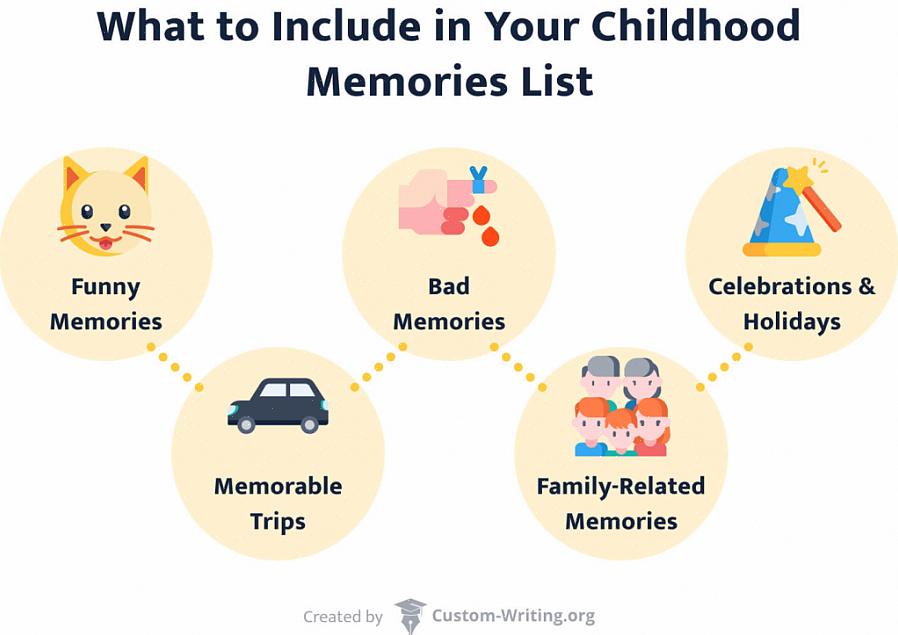 What to Include in Your Childhood Memories List

Funny Memories

Memorable Trips

Bad Memories

Family-Related Memories

Celebrations & Holidays

Created by Custom-Writing.org